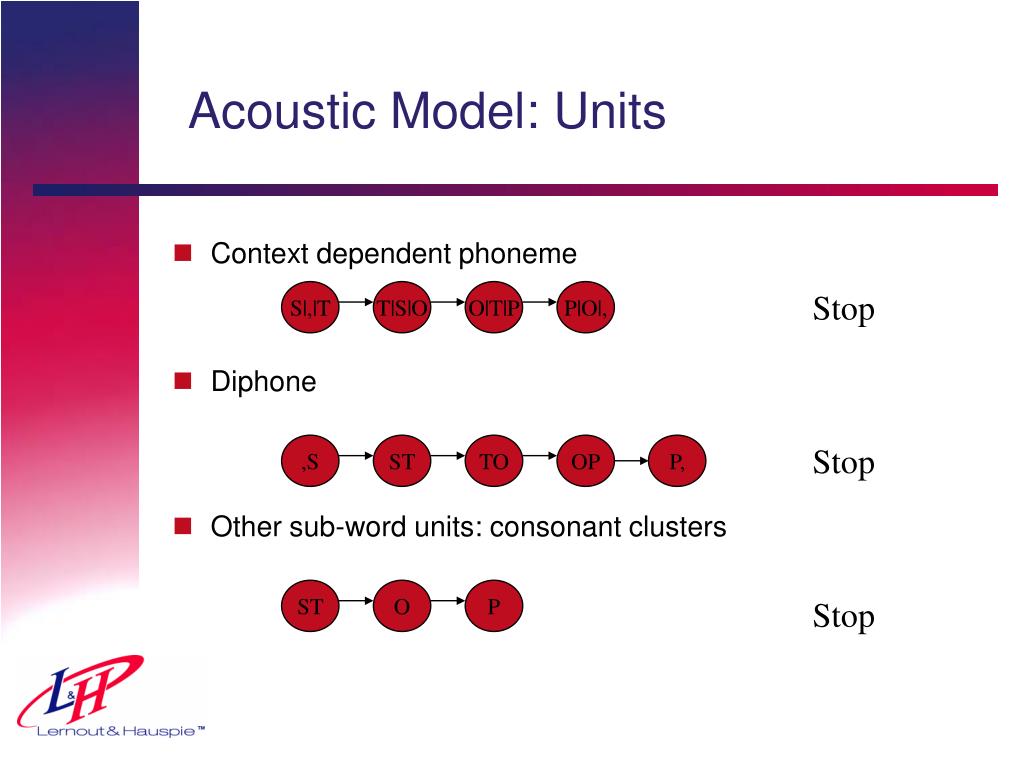 Acoustic Model: Units

Context dependent phoneme

S|,|T T|S|O O|T|P P|O|,

Stop

Diphone

,S ST TO OP P,

Stop

Other sub-word units: consonant clusters

ST O P

Stop

L&H Lernout & Hauspie™